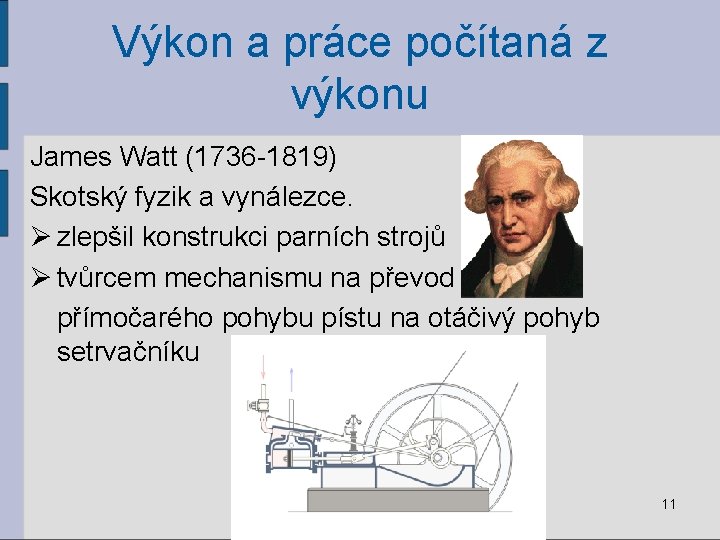 Výkon a práce počítaná z výkonu

James Watt (1736-1819)

Skotský fyzik a vynálezce.

➢ zlepšil konstrukci parních strojů

➢ tvůrcem mechanismu na převod přímočarého pohybu pístu na otáčivý pohyb setrvačníku

11